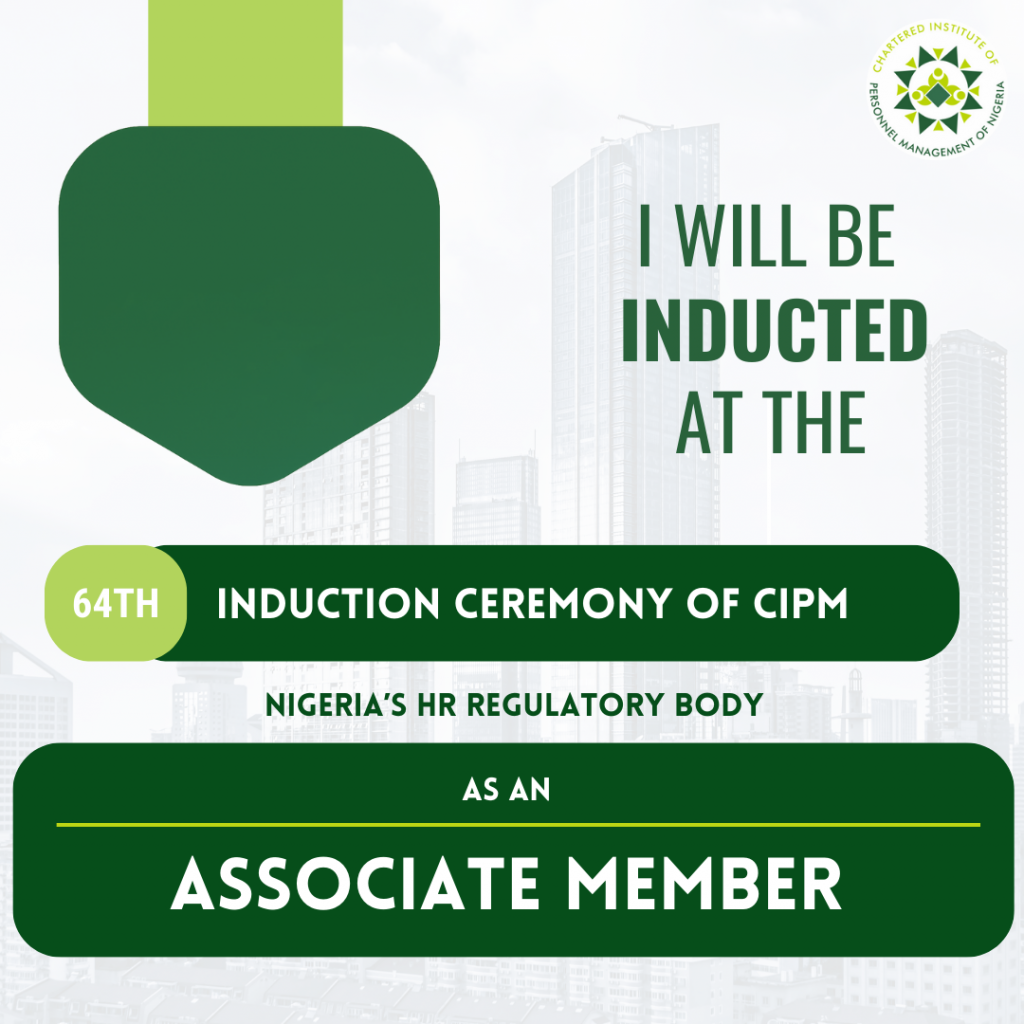 CHARTERED INSTITUTE OF PERSONNEL MANAGEMENT OF NIGERIA

I WILL BE INDUCTED AT THE

64TH INDUCTION CEREMONY OF CIPM

NIGERIA'S HR REGULATORY BODY

AS AN

ASSOCIATE MEMBER